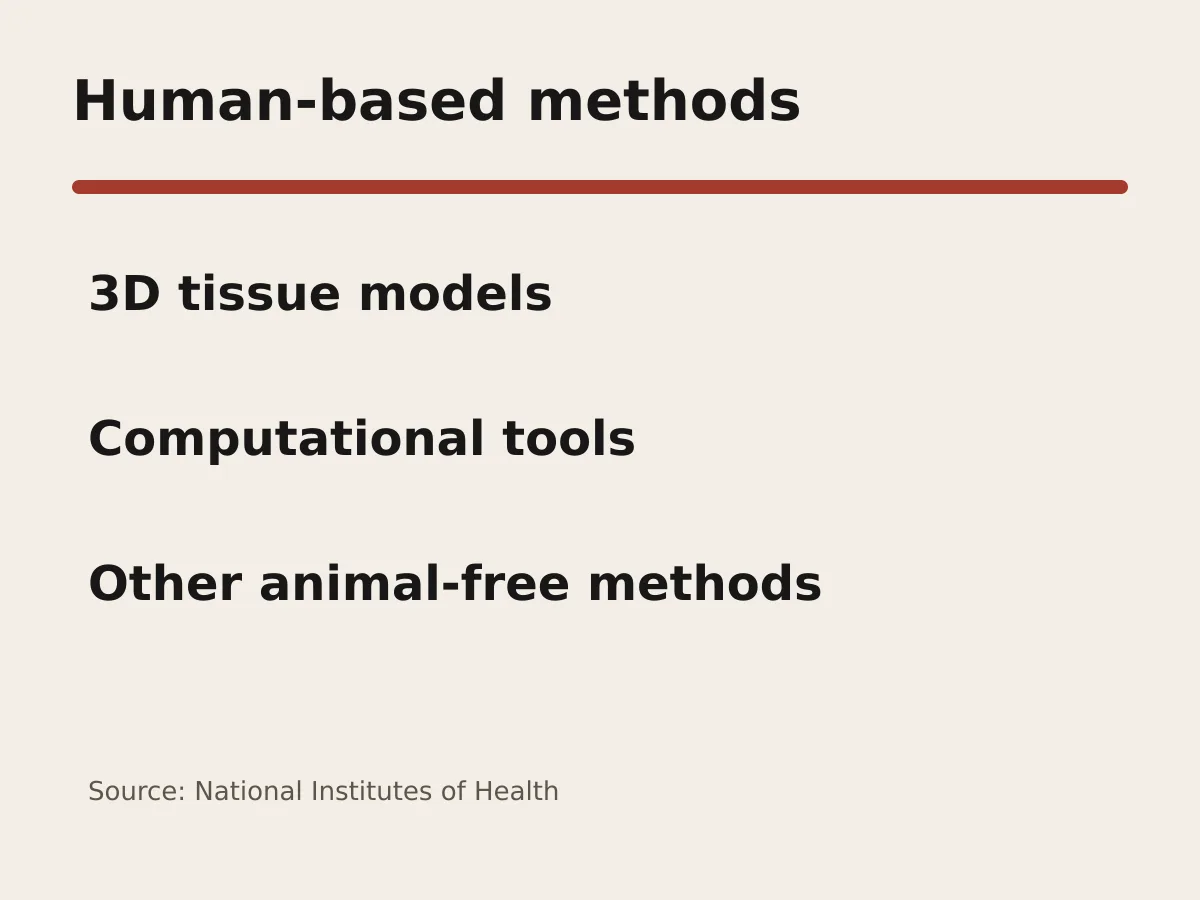 Human-based methods

3D tissue models

Computational tools

Other animal-free methods

Source: National Institutes of Health